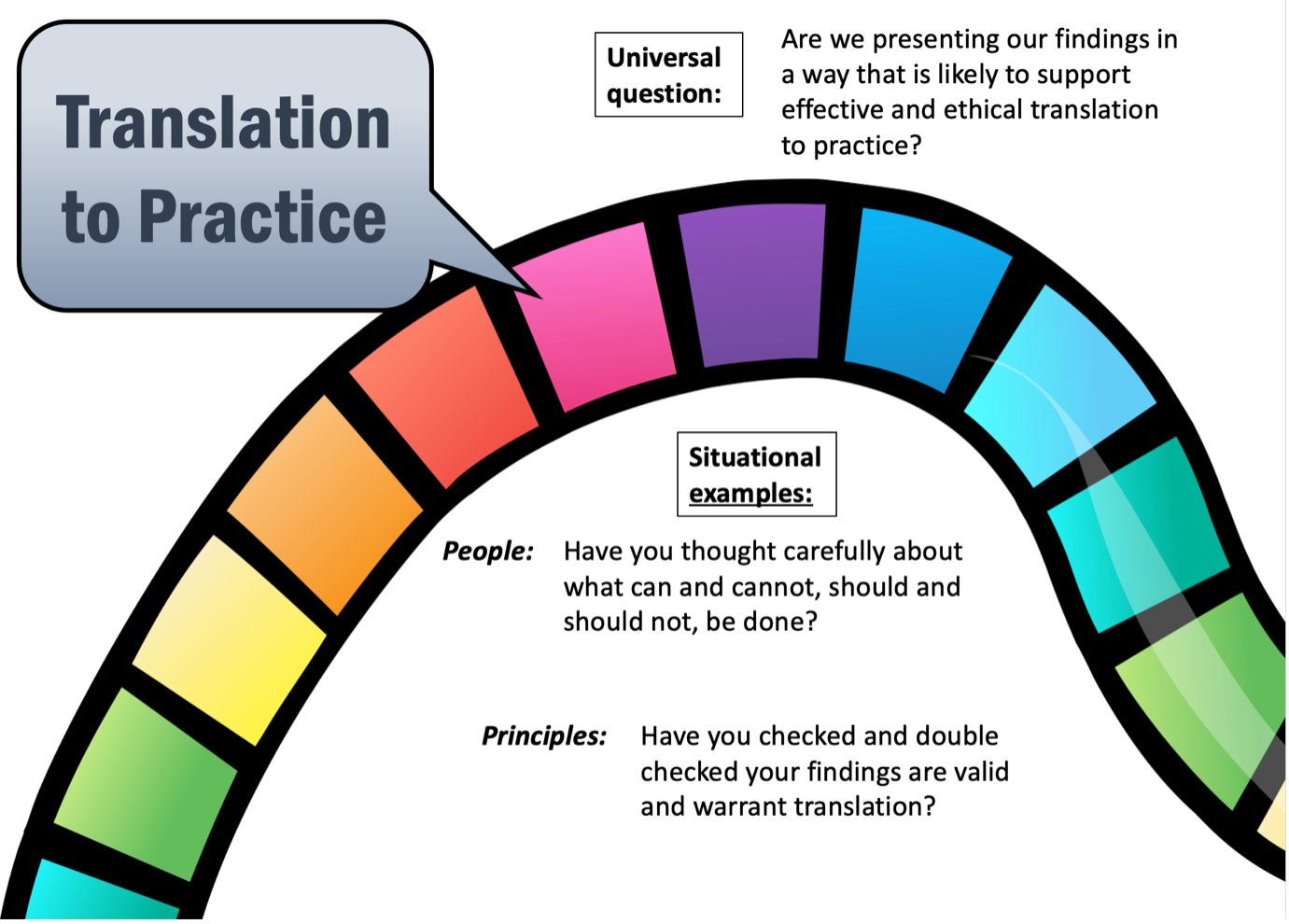 Translation to Practice

Universal question:

Are we presenting our findings in a way that is likely to support effective and ethical translation to practice?

Situational examples:

People: Have you thought carefully about what can and cannot, should and should not, be done?

Principles: Have you checked and double checked your findings are valid and warrant translation?